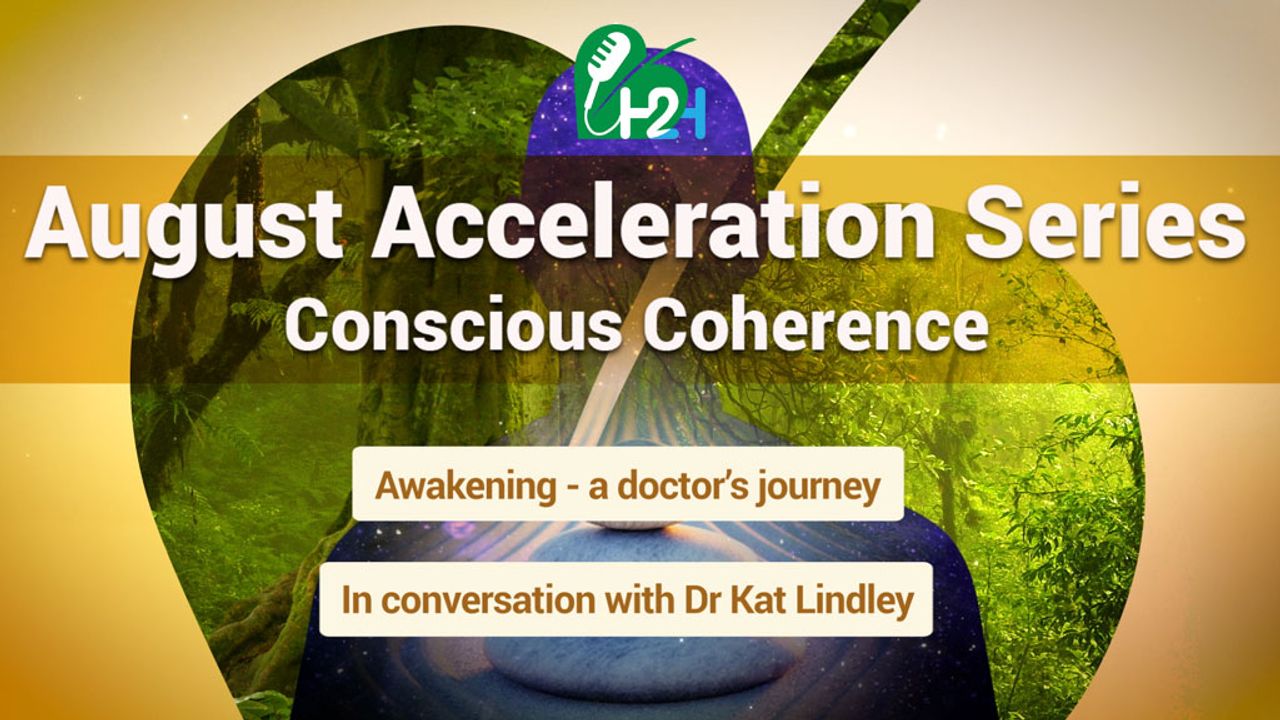 H2H

August Acceleration Series
Conscious Coherence

Awakening - a doctor's journey

In conversation with Dr Kat Lindley